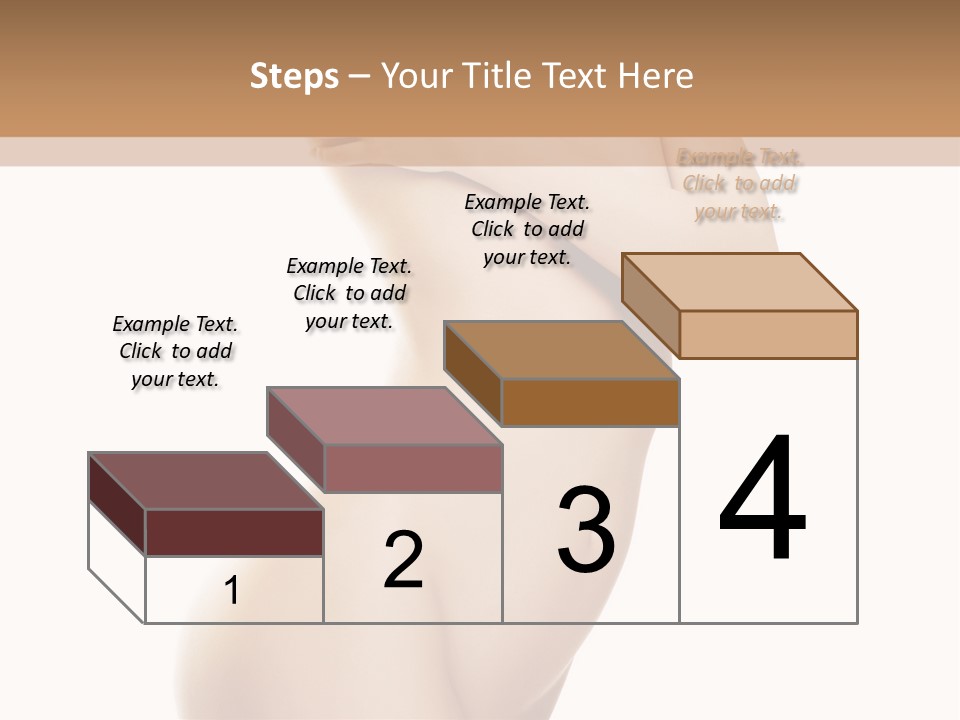 Steps – Your Title Text Here

Example Text. Click to add your text.

Example Text. Click to add your text.

Example Text. Click to add your text.

Example Text. Click to add your text.

1

2

3

4